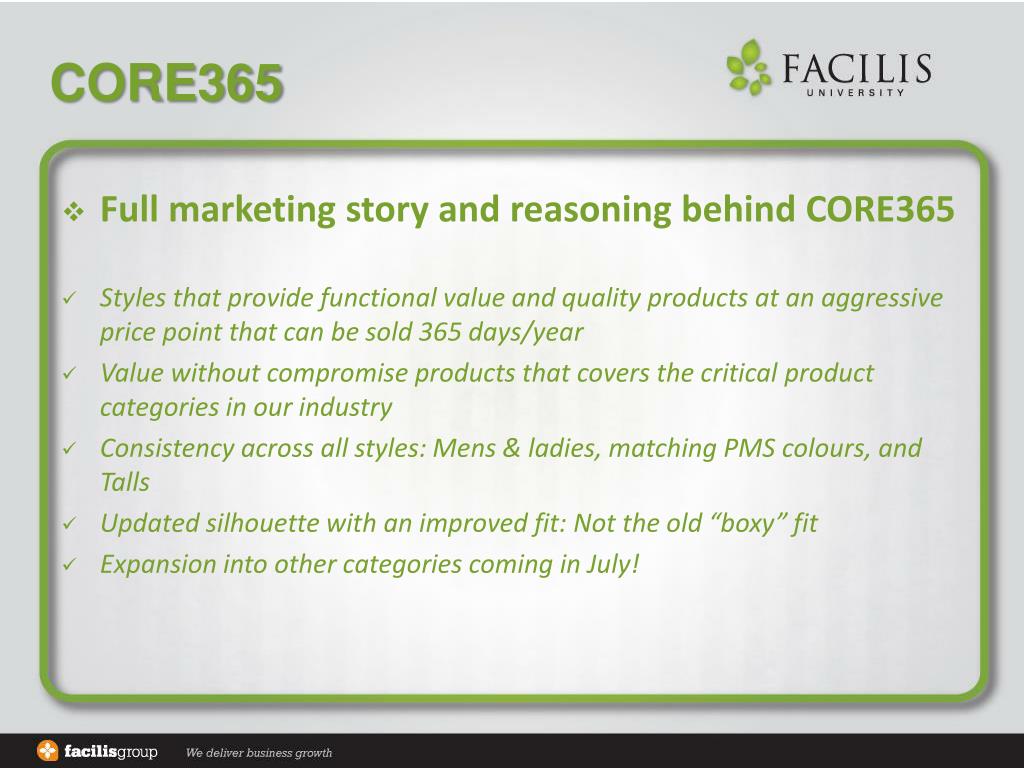 CORE365

FACILIS
UNIVERSITY

❖ Full marketing story and reasoning behind CORE365

✓ Styles that provide functional value and quality products at an aggressive price point that can be sold 365 days/year
✓ Value without compromise products that covers the critical product categories in our industry
✓ Consistency across all styles: Mens & ladies, matching PMS colours, and Talls
✓ Updated silhouette with an improved fit: Not the old “boxy” fit
✓ Expansion into other categories coming in July!

facilisgroup We deliver business growth